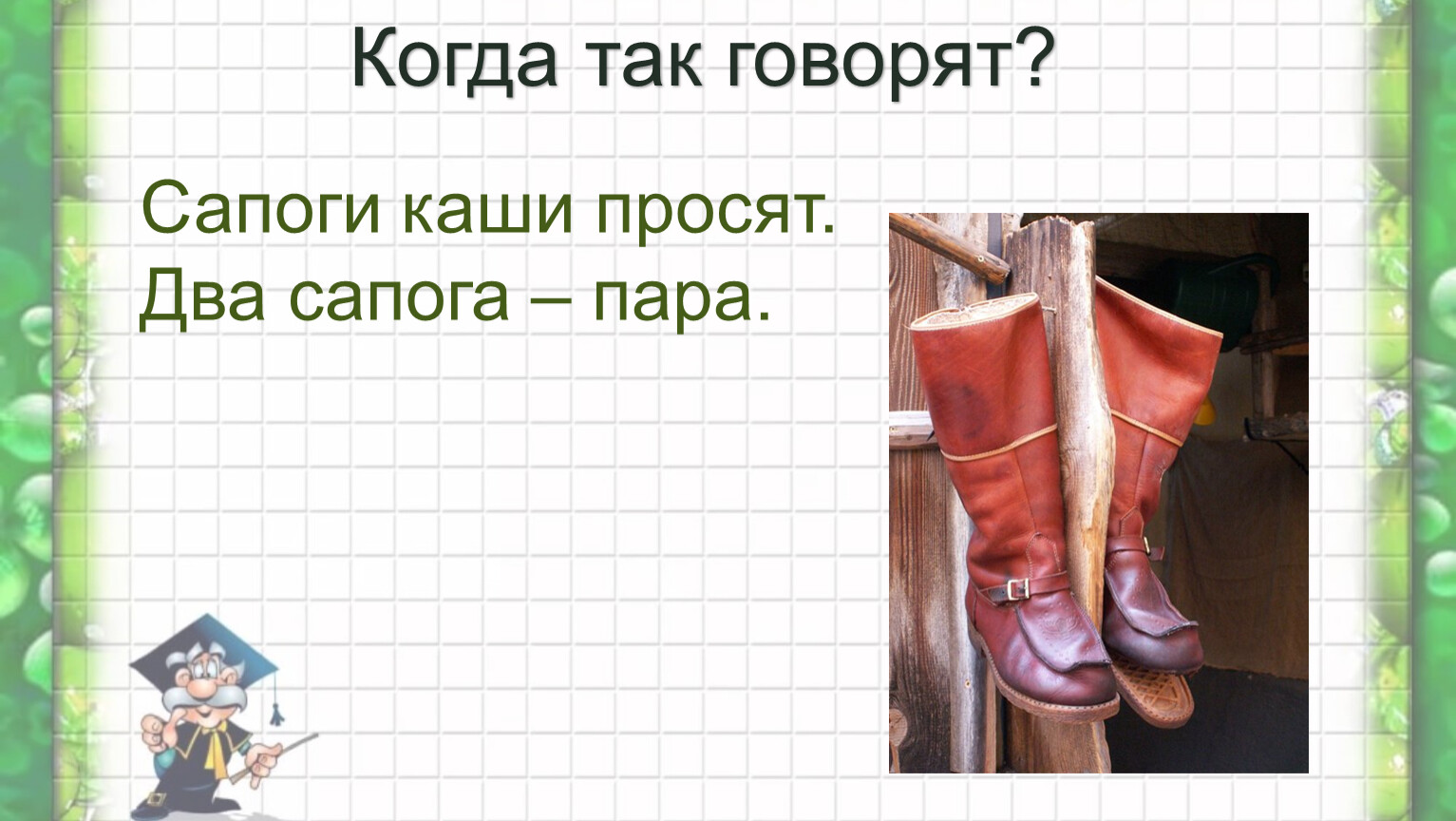 Когда так говорят?

Сапоги каши просят.
Два сапога – пара.